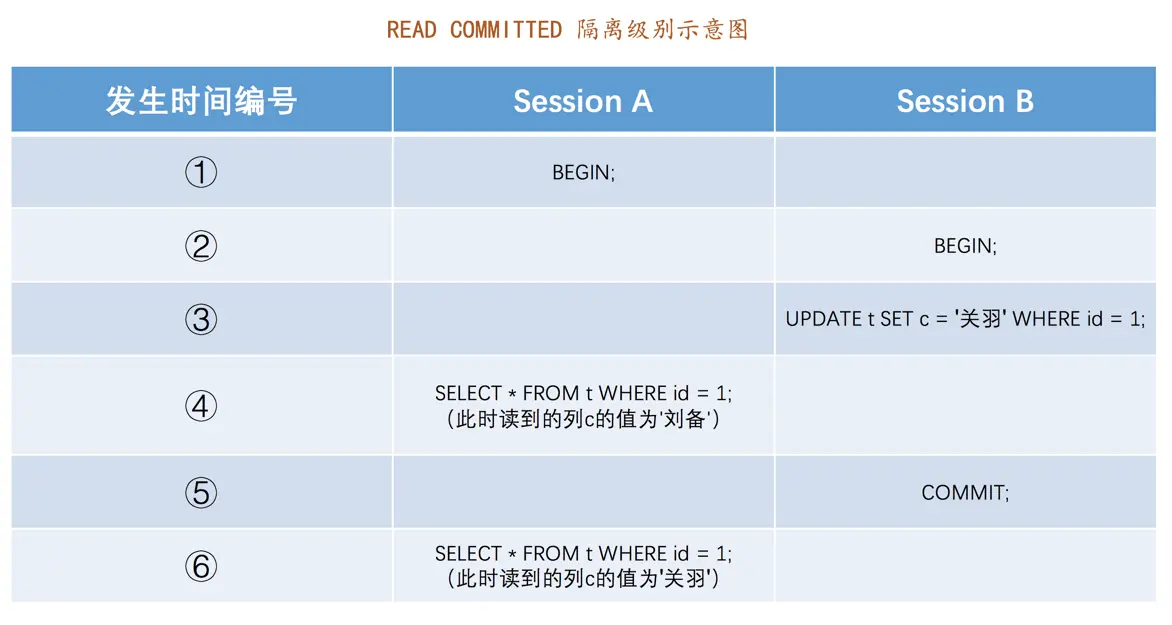 READ COMMITTED 隔离级别示意图

| 发生时间编号 | Session A | Session B |
|---|---|---|
| ① | BEGIN; | |
| ② | | BEGIN; |
| ③ | | UPDATE t SET c = '关羽' WHERE id = 1; |
| ④ | SELECT * FROM t WHERE id = 1; (此时读到的列c的值为'刘备') | |
| ⑤ | | COMMIT; |
| ⑥ | SELECT * FROM t WHERE id = 1; (此时读到的列c的值为'关羽') | |